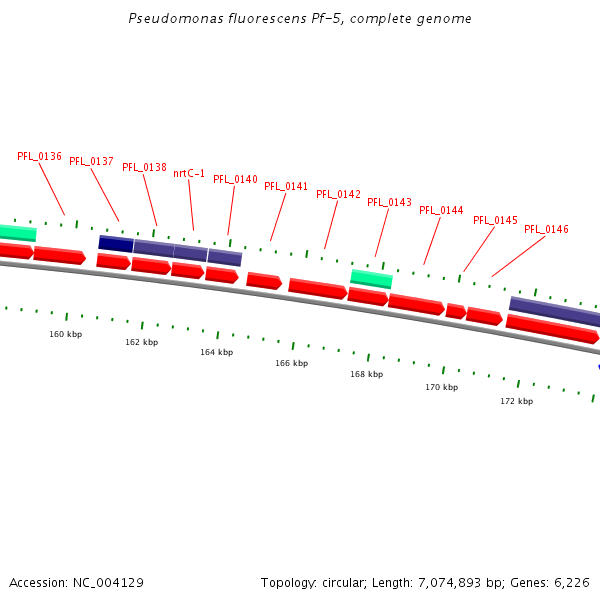 Pseudomonas fluorescens Pf-5, complete genome

PFL_0136 PFL_0137 PFL_0138 nrtC-1 PFL_0140 PFL_0141 PFL_0142 PFL_0143 PFL_0144 PFL_0145 PFL_0146

160 kbp
162 kbp
164 kbp
166 kbp
168 kbp
170 kbp
172 kbp

Accession: NC_004129

Topology: circular; Length: 7,074,893 bp; Genes: 6,226